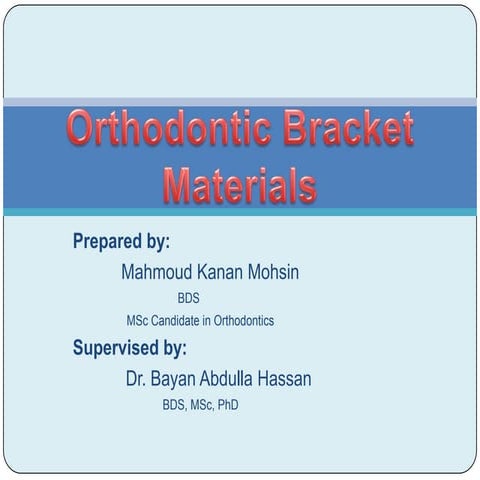 Orthodontic Bracket Materials

Prepared by:

Mahmoud Kanan Mohsin

BDS

MSc Candidate in Orthodontics

Supervised by:

Dr. Bayan Abdulla Hassan

BDS, MSc, PhD